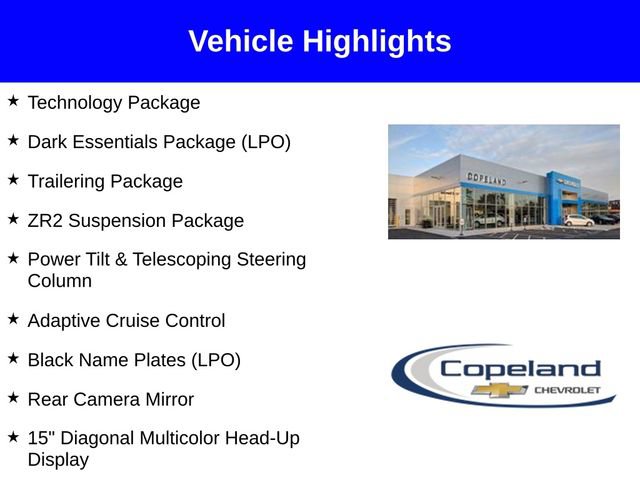 Vehicle Highlights

★ Technology Package

★ Dark Essentials Package (LPO)

★ Trailering Package

★ ZR2 Suspension Package

★ Power Tilt & Telescoping Steering Column

★ Adaptive Cruise Control

★ Black Name Plates (LPO)

★ Rear Camera Mirror

★ 15" Diagonal Multicolor Head-Up Display

COPELAND

Copeland
CHEVROLET